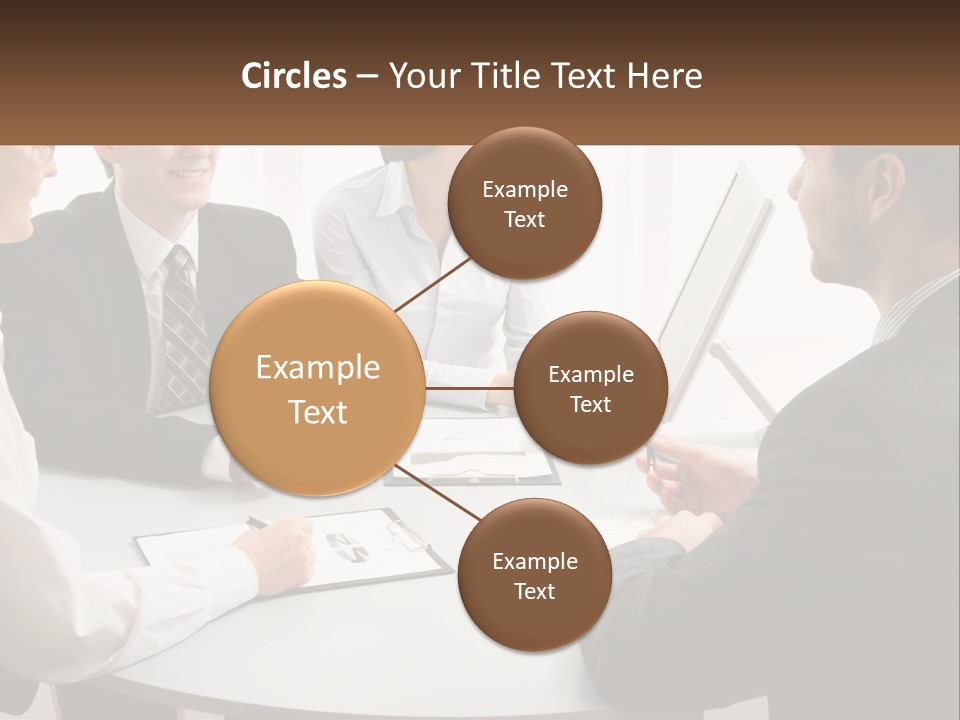 Circles – Your Title Text Here

Example Text

Example Text

Example Text

Example Text